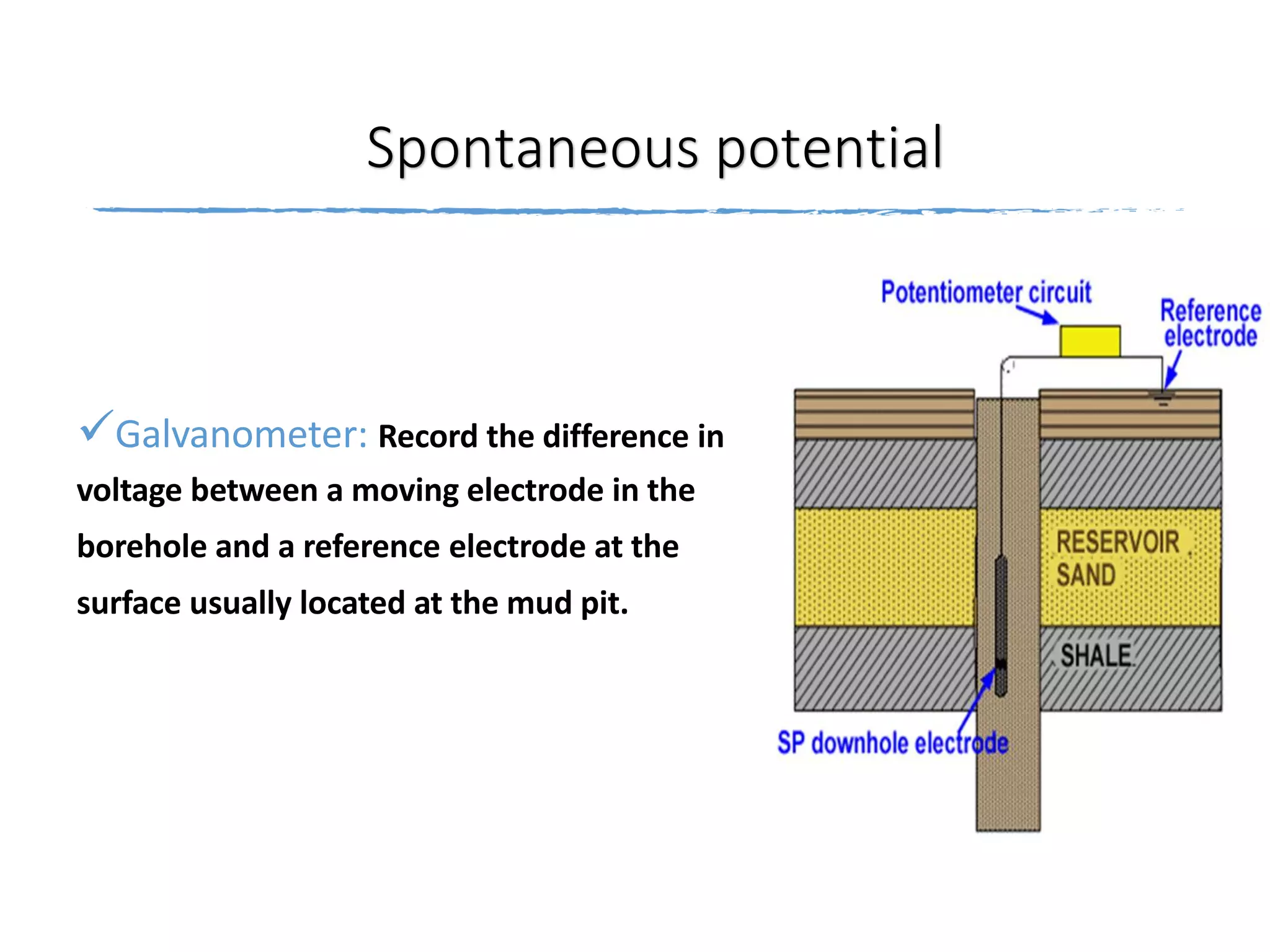 Spontaneous potential

✓Galvanometer: Record the difference in voltage between a moving electrode in the borehole and a reference electrode at the surface usually located at the mud pit.

Potentiometer circuit
Reference electrode
RESERVOIR SAND
SHALE
SP downhole electrode